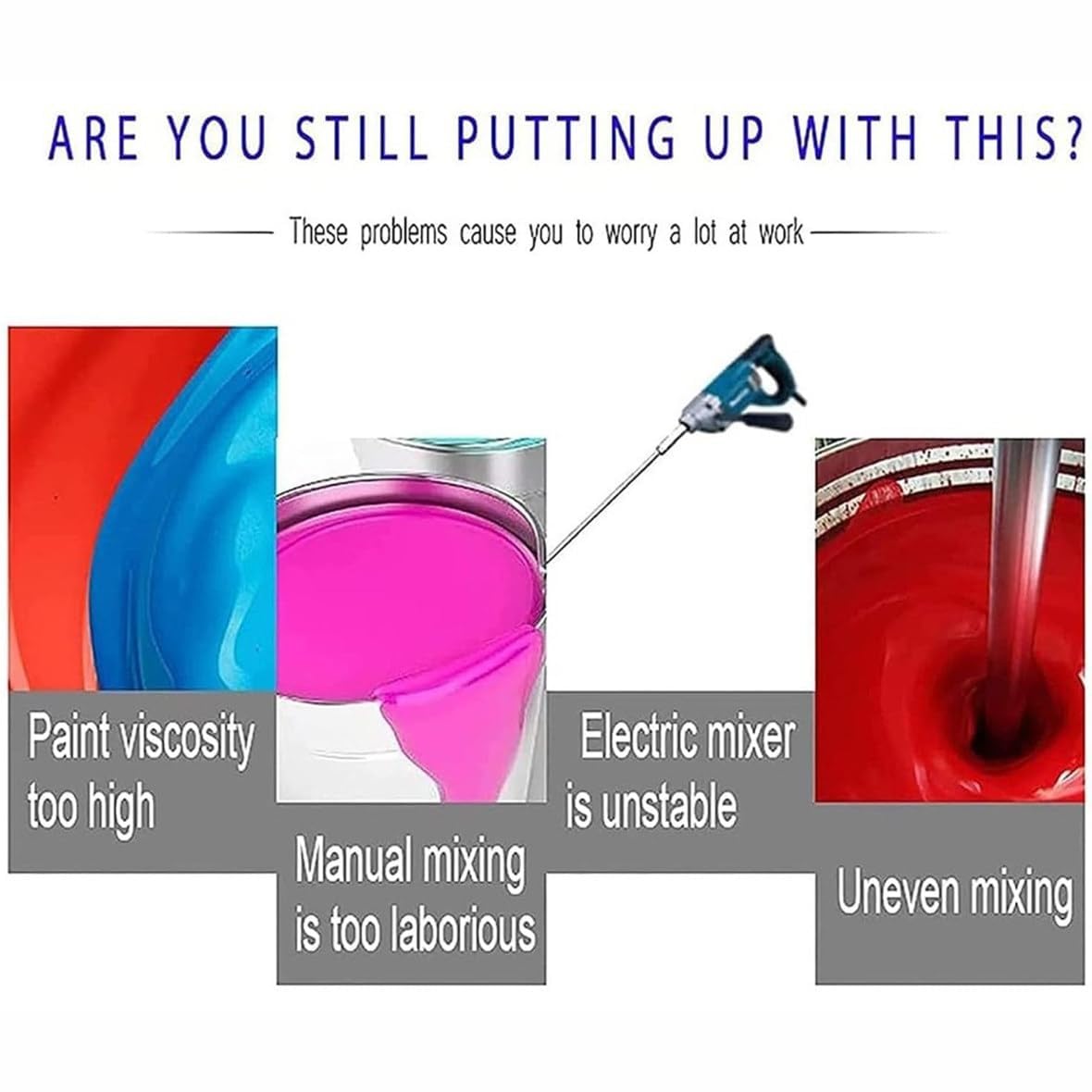 ARE YOU STILL PUTTING UP WITH THIS?

These problems cause you to worry a lot at work

Paint viscosity too high

Manual mixing is too laborious

Electric mixer is unstable

Uneven mixing